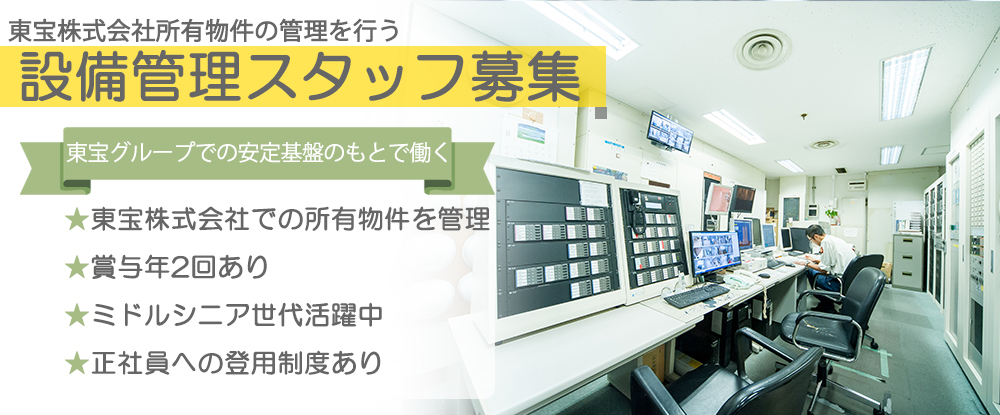 東宝株式会社所有物件の管理を行う
設備管理スタッフ募集

東宝グループでの安定基盤のもとで働く

★東宝株式会社での所有物件を管理
★賞与年2回あり
★ミドルシニア世代活躍中
★正社員への登用制度あり